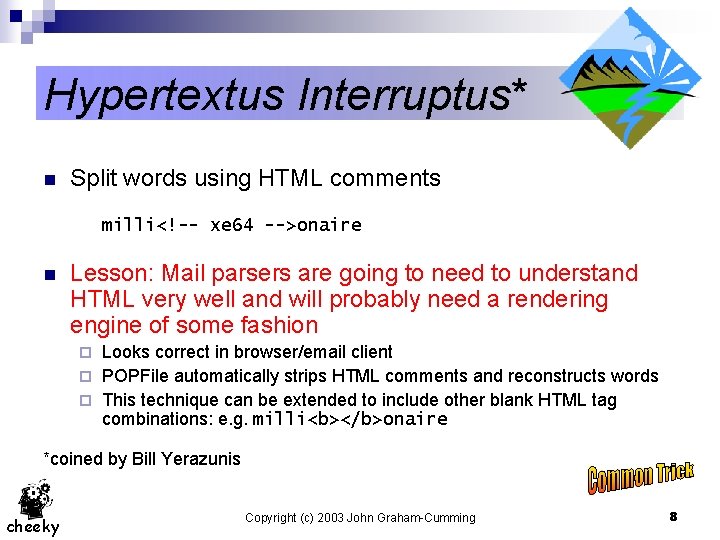 Hypertextus Interruptus*

Split words using HTML comments

milli<!-- xe64 -->onaire

Lesson: Mail parsers are going to need to understand HTML very well and will probably need a rendering engine of some fashion

Looks correct in browser/email client

POPFile automatically strips HTML comments and reconstructs words

This technique can be extended to include other blank HTML tag combinations: e.g. milli<b></b>onaire

*coined by Bill Yerazunis

Common Trick

cheeky

Copyright (c) 2003 John Graham-Cumming

8